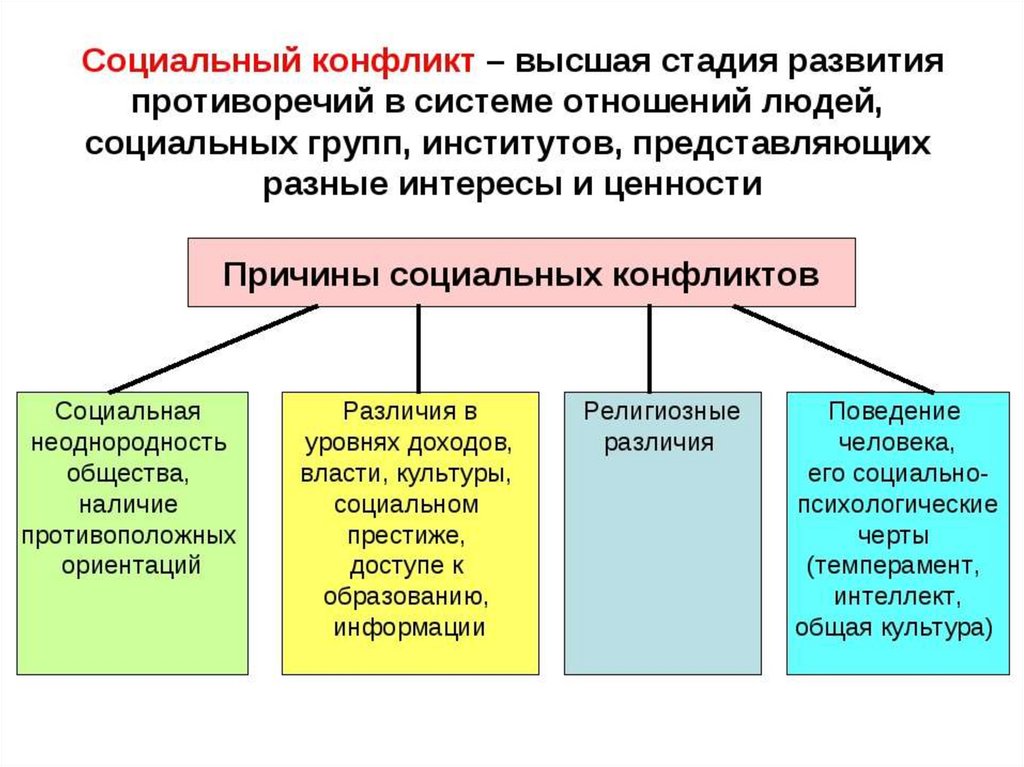 Социальный конфликт – высшая стадия развития противоречий в системе отношений людей, социальных групп, институтов, представляющих разные интересы и ценности

Причины социальных конфликтов

Социальная неоднородность общества, наличие противоположных ориентаций

Различия в уровнях доходов, власти, культуры, социальном престиже, доступе к образованию, информации

Религиозные различия

Поведение человека, его социально-психологические черты (темперамент, интеллект, общая культура)